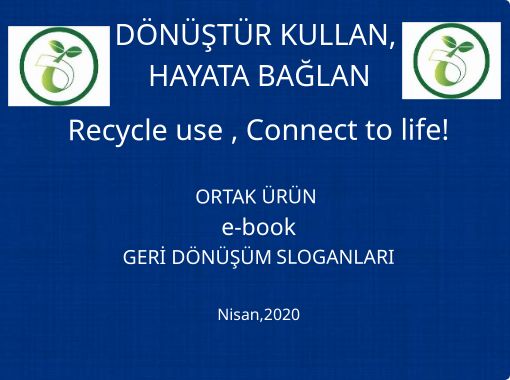 DÖNÜŞTÜR KULLAN, HAYATA BAĞLAN

Recycle use , Connect to life!

ORTAK ÜRÜN

e-book

GERİ DÖNÜŞÜM SLOGANLARI

Nisan,2020